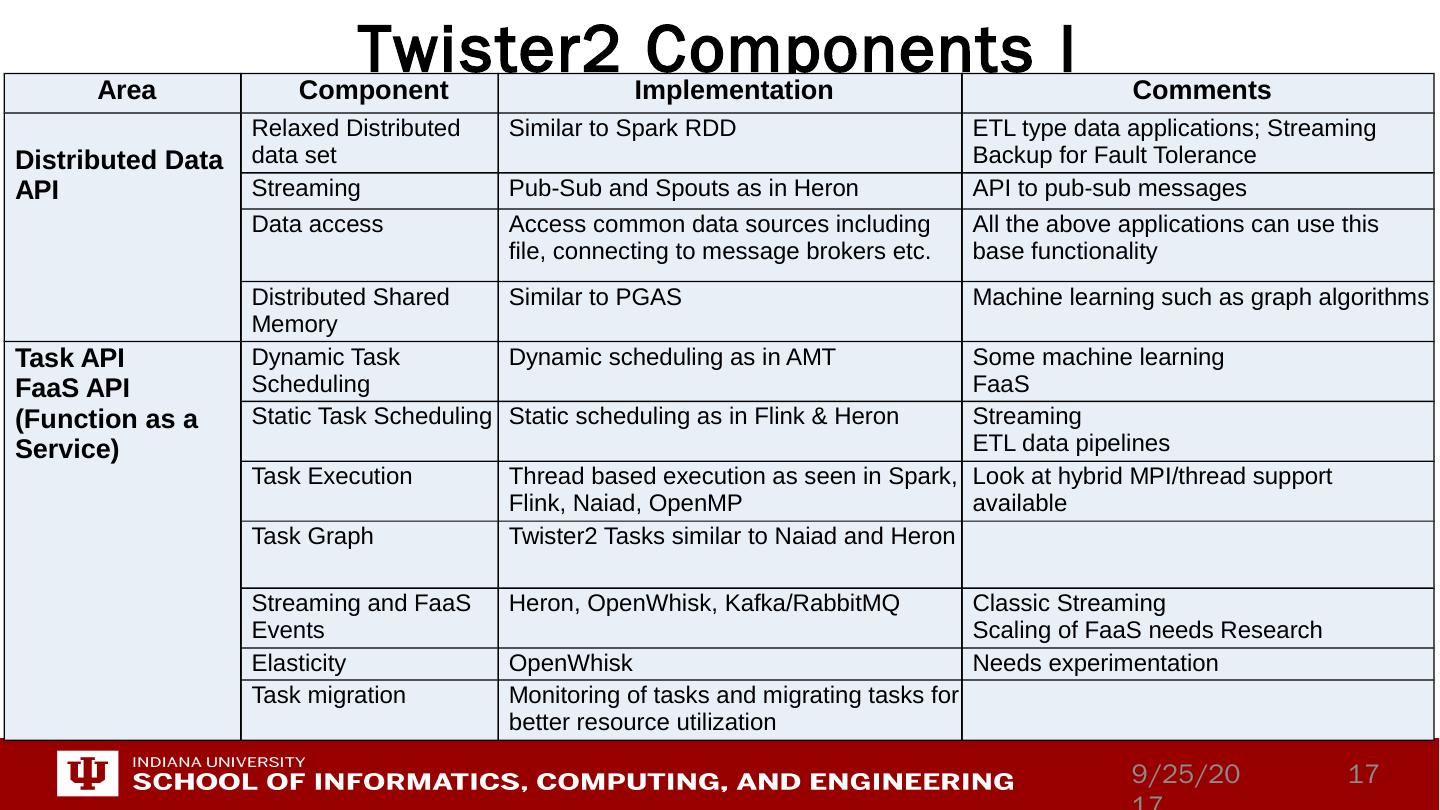 Twister2 Components I

| Area | Component | Implementation | Comments |
|---|---|---|---|
| Distributed Data API | Relaxed Distributed data set | Similar to Spark RDD | ETL type data applications; Streaming Backup for Fault Tolerance |
| | Streaming | Pub-Sub and Spouts as in Heron | API to pub-sub messages |
| | Data access | Access common data sources including file, connecting to message brokers etc. | All the above applications can use this base functionality |
| | Distributed Shared Memory | Similar to PGAS | Machine learning such as graph algorithms |
| Task API FaaS API (Function as a Service) | Dynamic Task Scheduling | Dynamic scheduling as in AMT | Some machine learning FaaS |
| | Static Task Scheduling | Static scheduling as in Flink & Heron | Streaming ETL data pipelines |
| | Task Execution | Thread based execution as seen in Spark, Flink, Naiad, OpenMP | Look at hybrid MPI/thread support available |
| | Task Graph | Twister2 Tasks similar to Naiad and Heron | |
| | Streaming and FaaS Events | Heron, OpenWhisk, Kafka/RabbitMQ | Classic Streaming Scaling of FaaS needs Research |
| | Elasticity | OpenWhisk | Needs experimentation |
| | Task migration | Monitoring of tasks and migrating tasks for better resource utilization | |

INDIANA UNIVERSITY
SCHOOL OF INFORMATICS, COMPUTING, AND ENGINEERING

9/25/2017

17